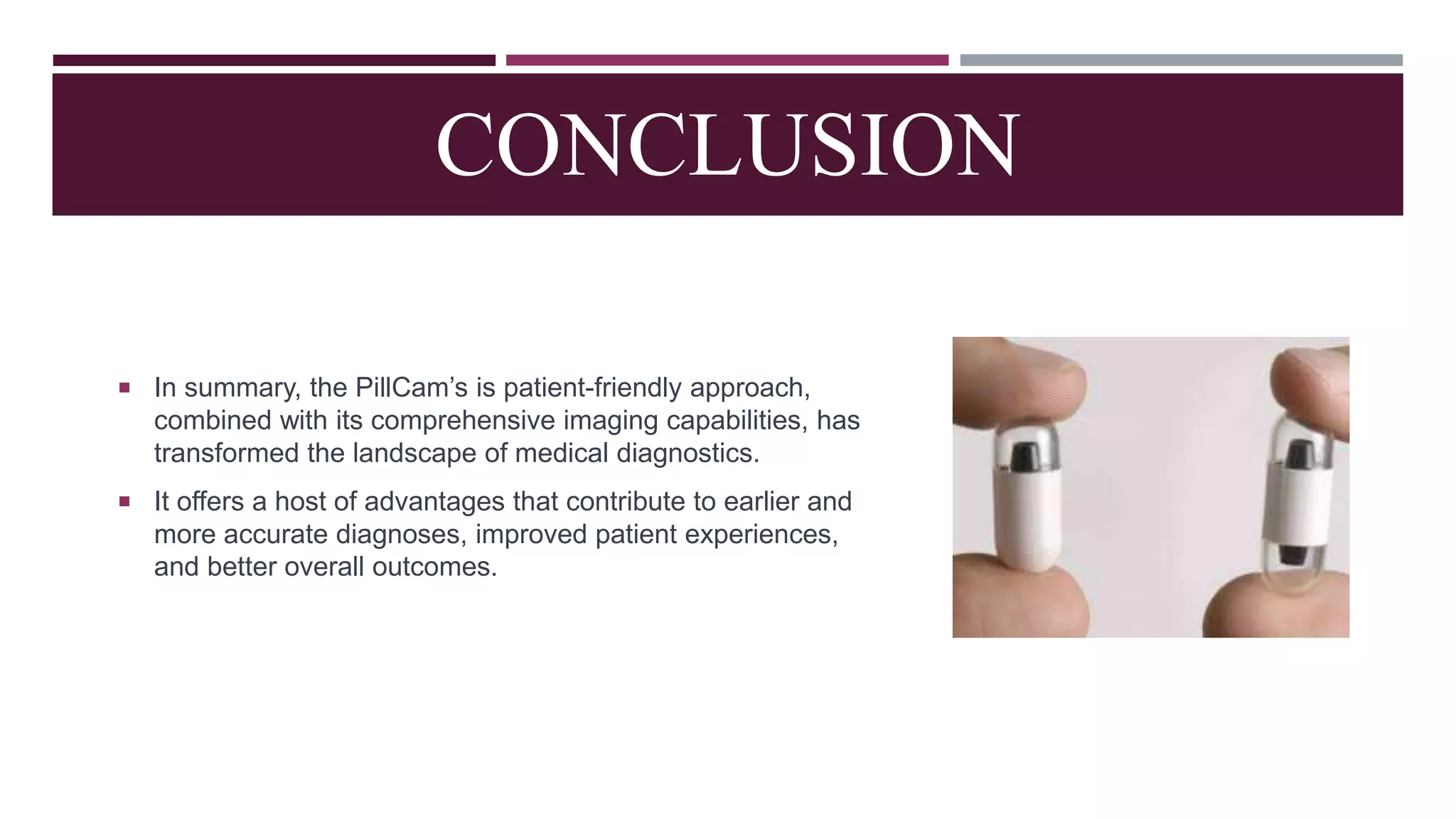 CONCLUSION

▪ In summary, the PillCam’s is patient-friendly approach, combined with its comprehensive imaging capabilities, has transformed the landscape of medical diagnostics.

▪ It offers a host of advantages that contribute to earlier and more accurate diagnoses, improved patient experiences, and better overall outcomes.